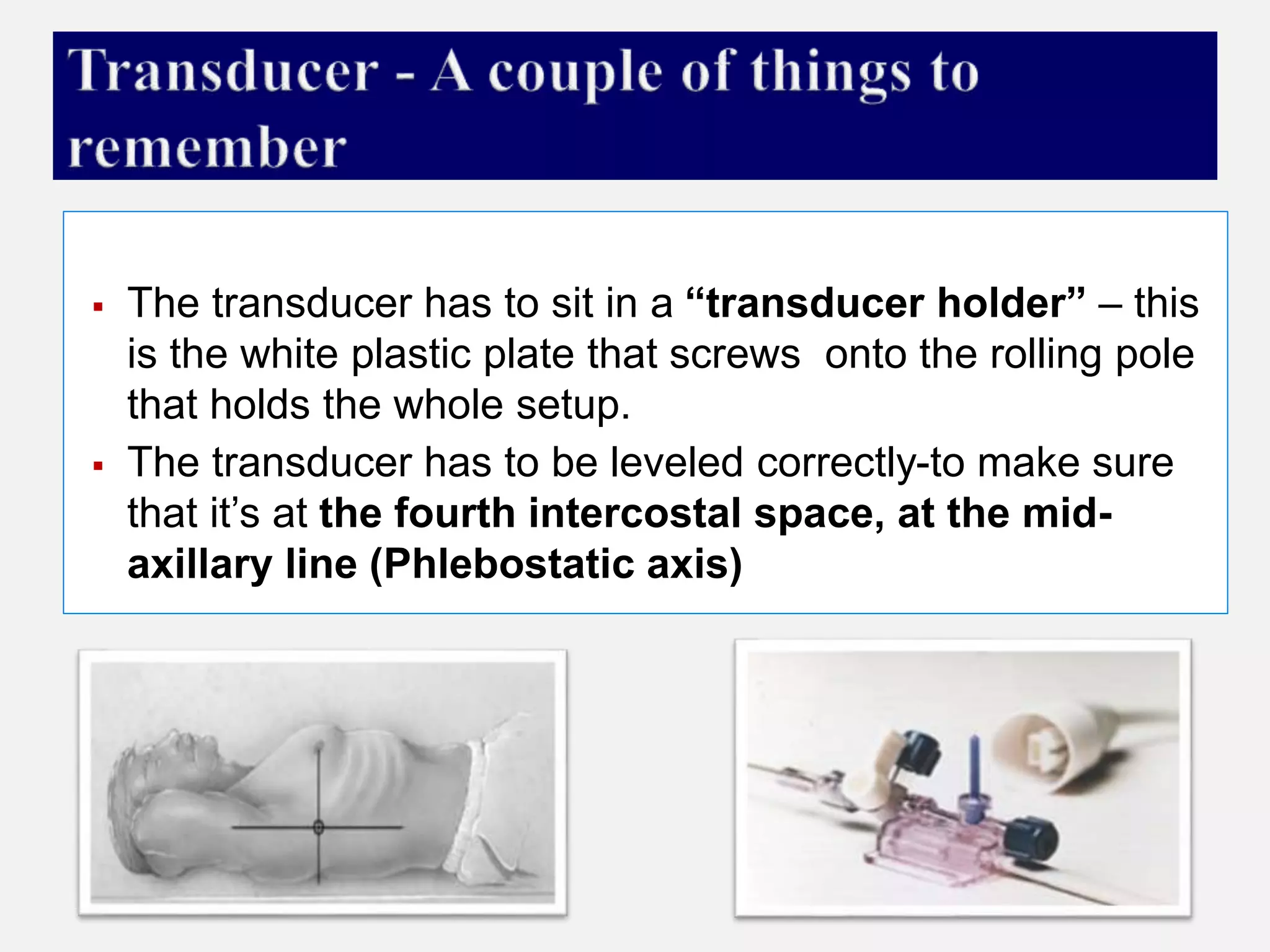 Transducer - A couple of things to remember

▪ The transducer has to sit in a “transducer holder” – this is the white plastic plate that screws  onto the rolling pole that holds the whole setup.
▪ The transducer has to be leveled correctly-to make sure that it’s at the fourth intercostal space, at the mid-axillary line (Phlebostatic axis)